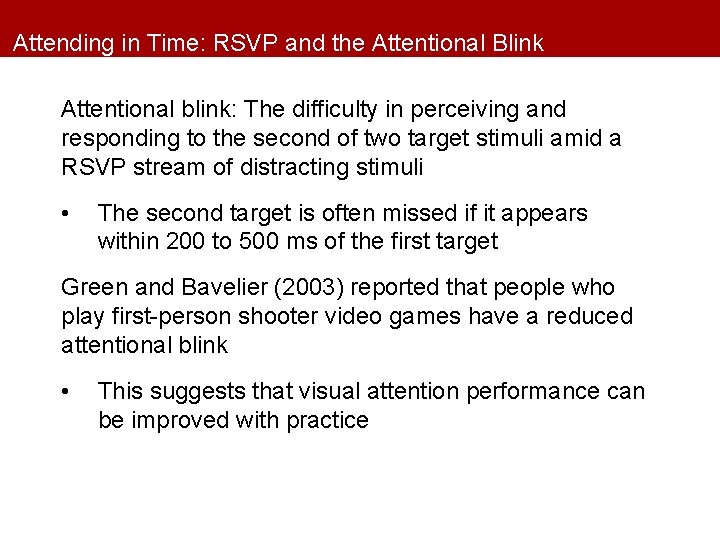 Attending in Time: RSVP and the Attentional Blink

Attentional blink: The difficulty in perceiving and responding to the second of two target stimuli amid a RSVP stream of distracting stimuli

• The second target is often missed if it appears within 200 to 500 ms of the first target

Green and Bavelier (2003) reported that people who play first-person shooter video games have a reduced attentional blink

• This suggests that visual attention performance can be improved with practice